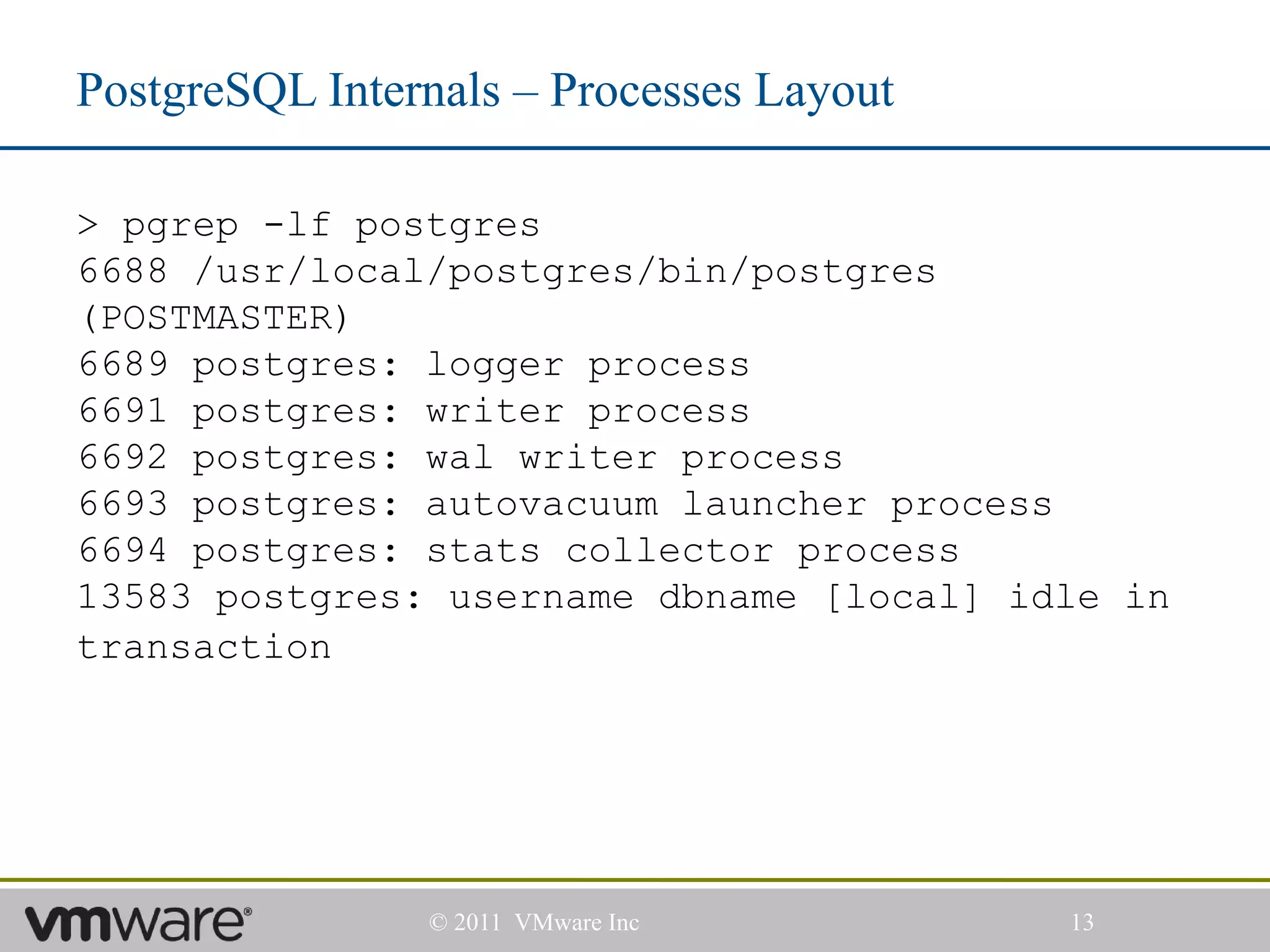 PostgreSQL Internals – Processes Layout

> pgrep -lf postgres
6688 /usr/local/postgres/bin/postgres (POSTMASTER)
6689 postgres: logger process
6691 postgres: writer process
6692 postgres: wal writer process
6693 postgres: autovacuum launcher process
6694 postgres: stats collector process
13583 postgres: username dbname [local] idle in transaction

vmware®

© 2011 VMware Inc

13